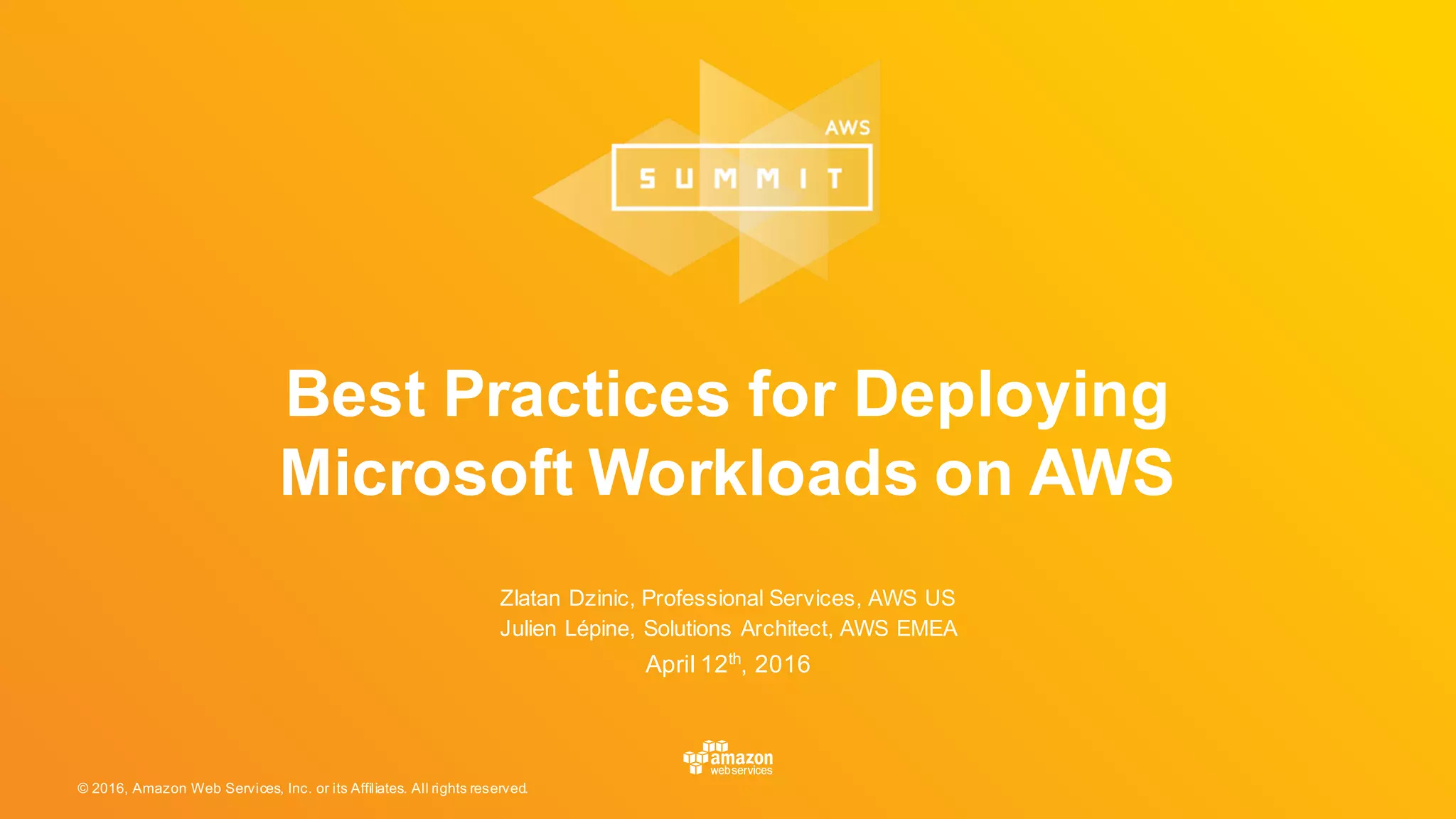 AWS
SUMMIT

Best Practices for Deploying Microsoft Workloads on AWS

Zlatan Dzinic, Professional Services, AWS US
Julien Lépine, Solutions Architect, AWS EMEA
April 12$^{th}$, 2016

amazon web services

© 2016, Amazon Web Services, Inc. or its Affiliates. All rights reserved.